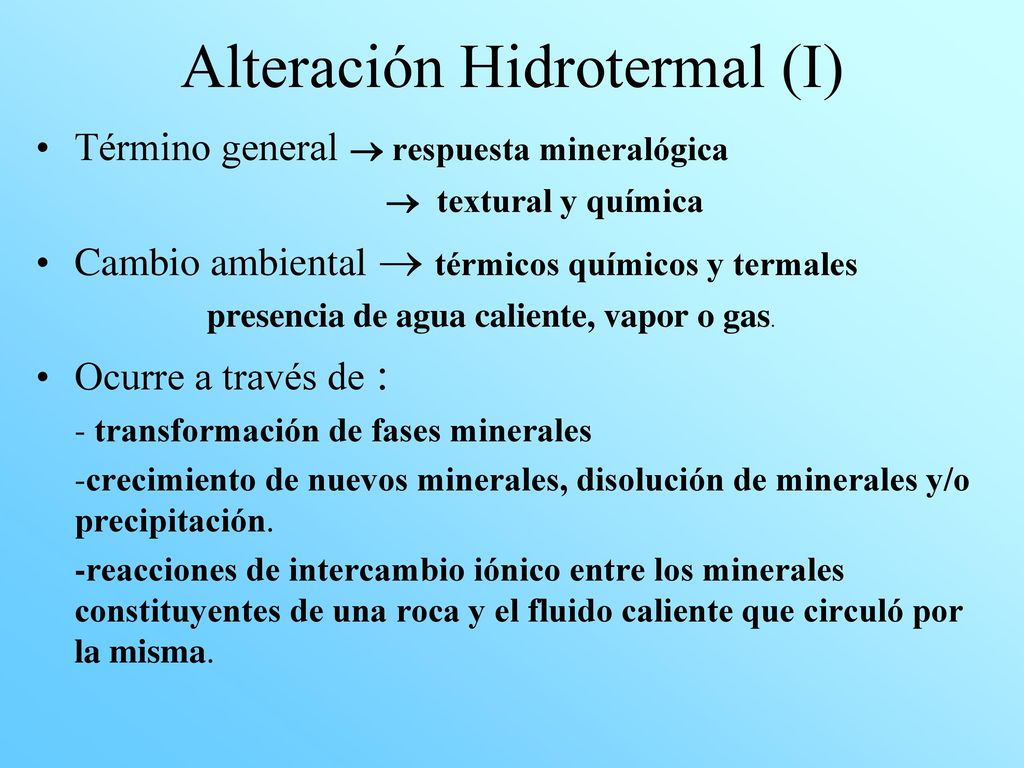 Alteración Hidrotermal (I)

• Término general → respuesta mineralógica

→ textural y química

• Cambio ambiental → térmicos químicos y termales

presencia de agua caliente, vapor o gas.

• Ocurre a través de :

- transformación de fases minerales

-crecimiento de nuevos minerales, disolución de minerales y/o precipitación.

-reacciones de intercambio iónico entre los minerales constituyentes de una roca y el fluido caliente que circuló por la misma.